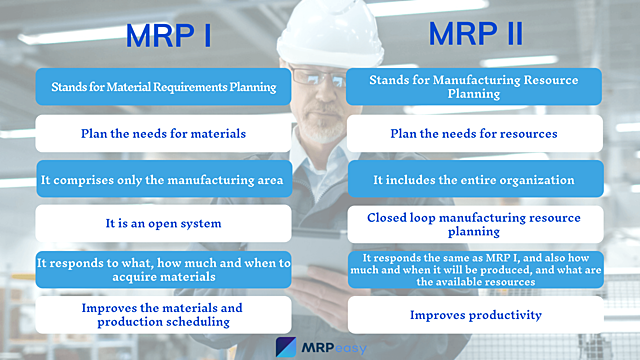 MRP I

Stands for Material Requirements Planning

Plan the needs for materials

It comprises only the manufacturing area

It is an open system

It responds to what, how much and when to acquire materials

Improves the materials and production scheduling

MRP II

Stands for Manufacturing Resource Planning

Plan the needs for resources

It includes the entire organization

Closed loop manufacturing resource planning

It responds the same as MRP I, and also how much and when it will be produced, and what are the available resources

Improves productivity

MRPeasy